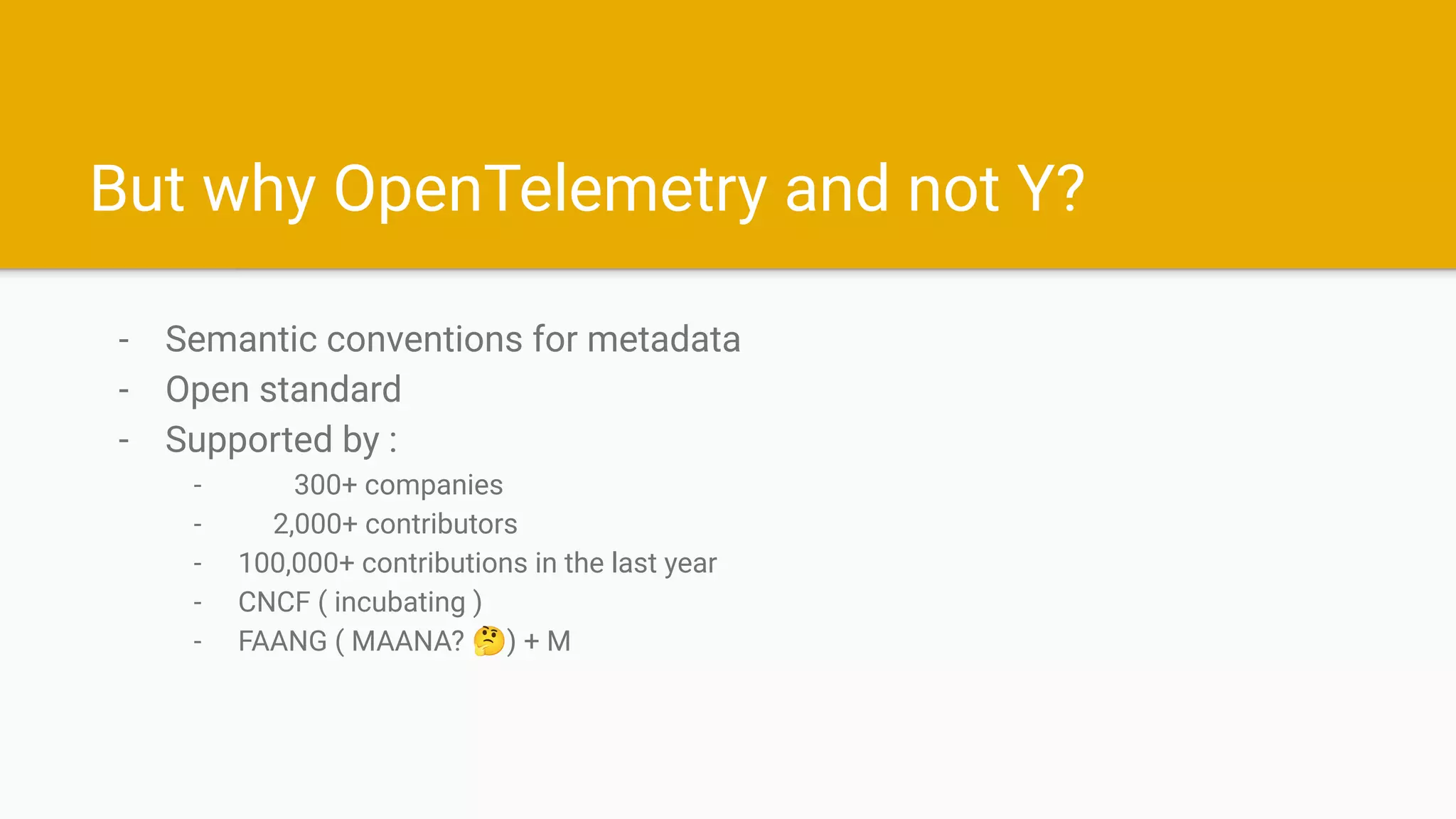 But why OpenTelemetry and not Y?

- Semantic conventions for metadata
- Open standard
- Supported by :
  - 300+ companies
  - 2,000+ contributors
  - 100,000+ contributions in the last year
  - CNCF ( incubating )
  - FAANG ( MAANA? 🤔) + M